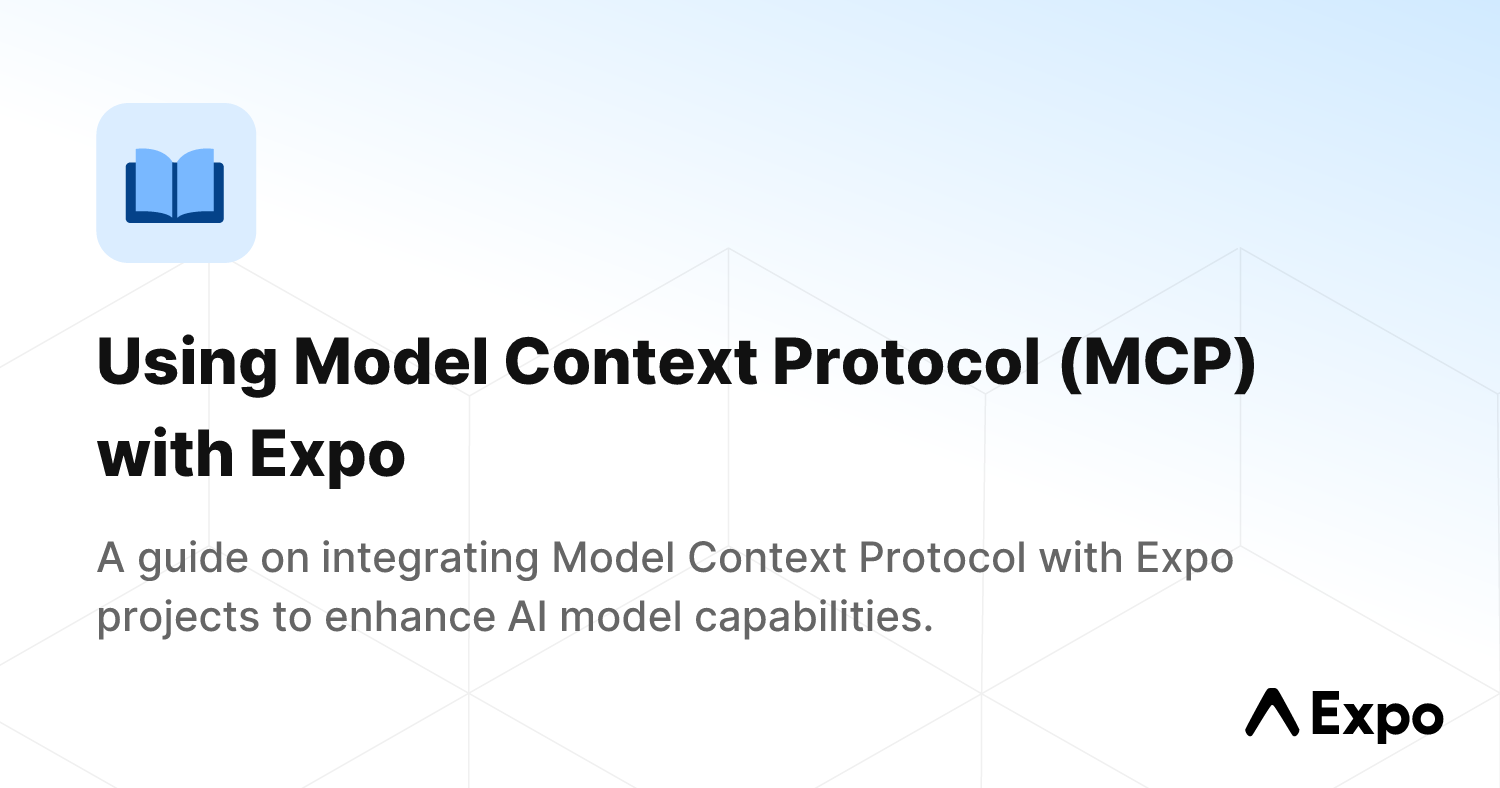 Using Model Context Protocol (MCP) with Expo

A guide on integrating Model Context Protocol with Expo projects to enhance AI model capabilities.

Expo